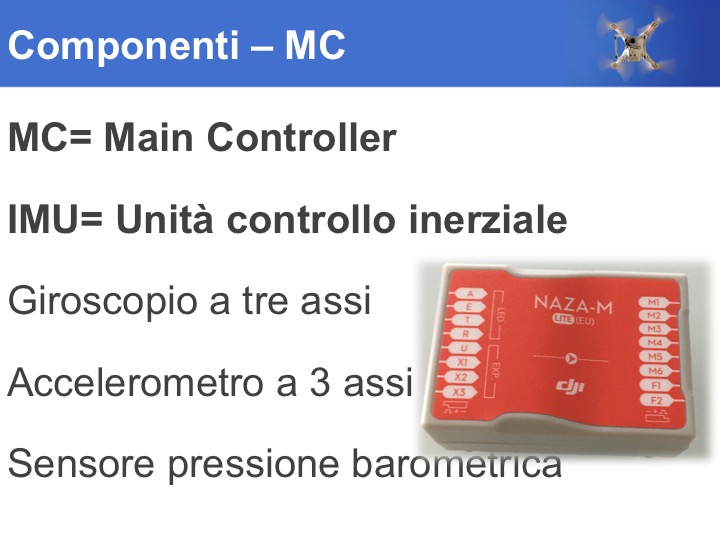 Componenti – MC

MC= Main Controller

IMU= Unità controllo inerziale

Giroscopio a tre assi

Accelerometro a 3 assi

Sensore pressione barometrica

A
E
T
R
U
X1
X2
X3
LED
EXP
NAZA-M
LITE (EU)
dji
M1
M2
M3
M4
M5
M6
F1
F2